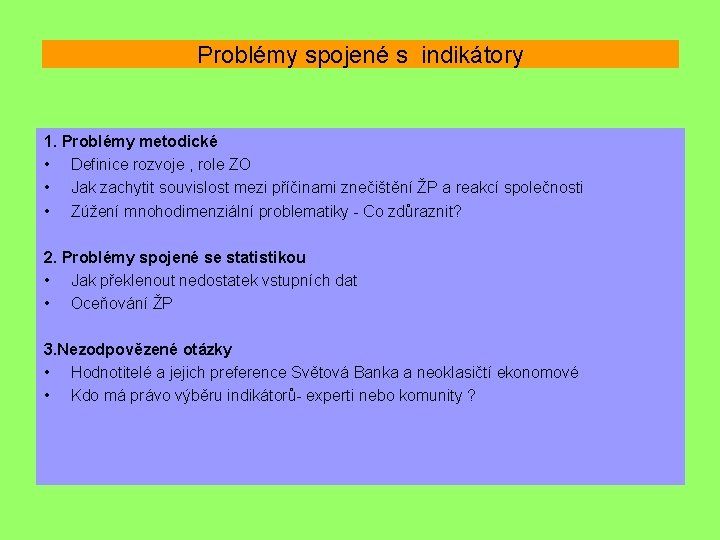 Problémy spojené s indikátory

1. Problémy metodické
• Definice rozvoje , role ZO
• Jak zachytit souvislost mezi příčinami znečištění ŽP a reakcí společnosti
• Zúžení mnohodimenziální problematiky - Co zdůraznit?

2. Problémy spojené se statistikou
• Jak překlenout nedostatek vstupních dat
• Oceňování ŽP

3.Nezodpovězené otázky
• Hodnotitelé a jejich preference Světová Banka a neoklasičtí ekonomové
• Kdo má právo výběru indikátorů- experti nebo komunity ?